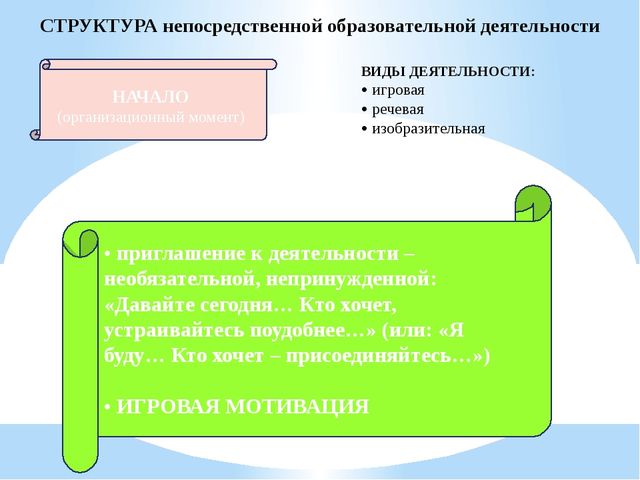 СТРУКТУРА непосредственной образовательной деятельности

НАЧАЛО
(организационный момент)

ВИДЫ ДЕЯТЕЛЬНОСТИ:
• игровая
• речевая
• изобразительная

• приглашение к деятельности – необязательной, непринужденной: «Давайте сегодня… Кто хочет, устраивайтесь поудобнее…» (или: «Я буду… Кто хочет – присоединяйтесь…»)

• ИГРОВАЯ МОТИВАЦИЯ